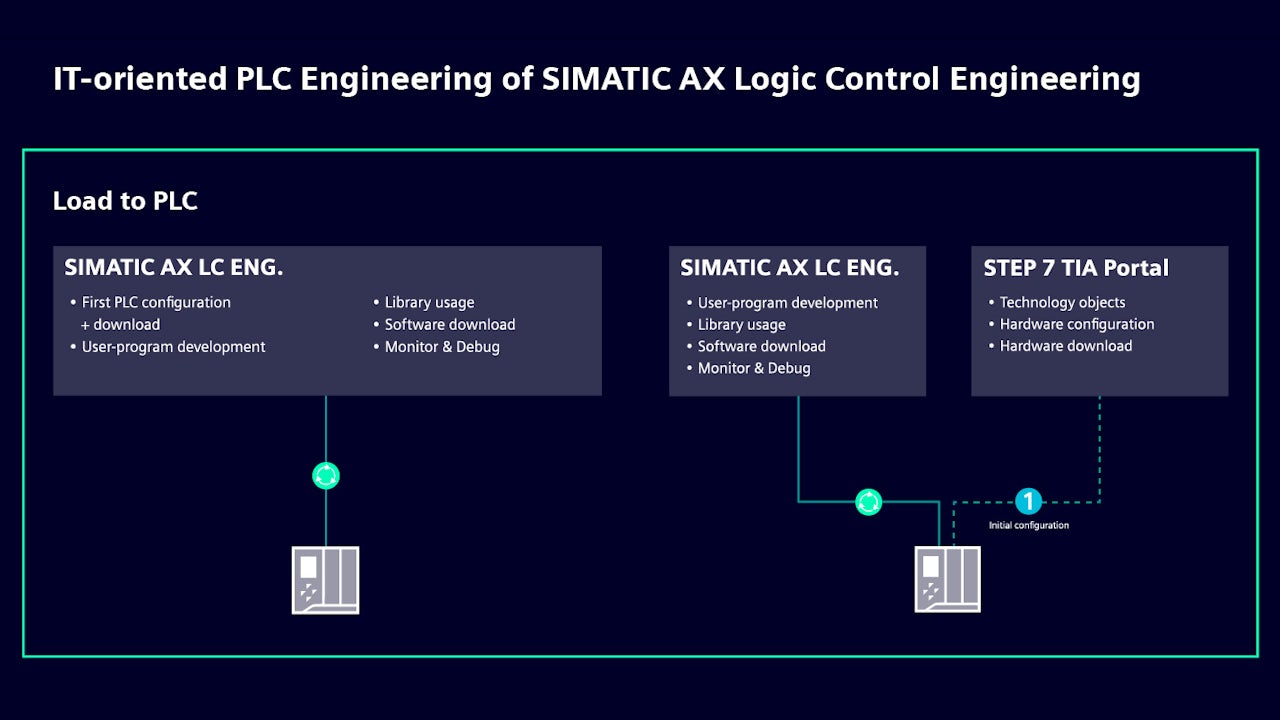 IT-oriented PLC Engineering of SIMATIC AX Logic Control Engineering

Load to PLC

SIMATIC AX LC ENG.

• First PLC configuration + download
• User-program development

• Library usage
• Software download
• Monitor & Debug

SIMATIC AX LC ENG.

• User-program development
• Library usage
• Software download
• Monitor & Debug

STEP 7 TIA Portal

• Technology objects
• Hardware configuration
• Hardware download

1

Initial configuration